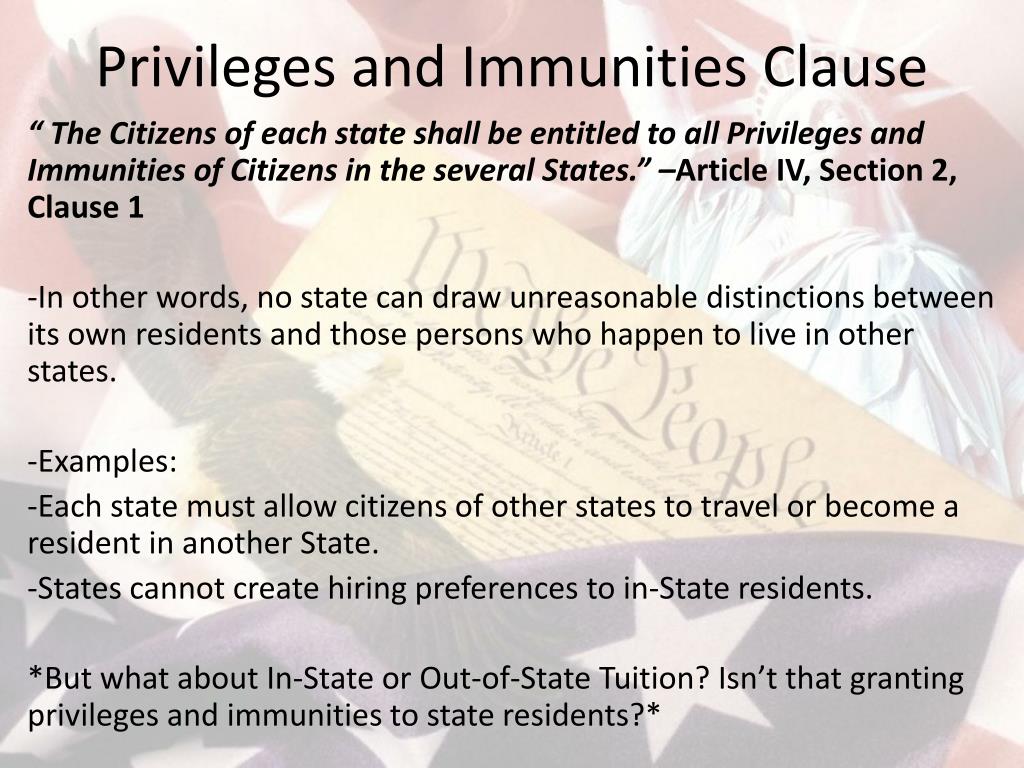 Privileges and Immunities Clause

“ The Citizens of each state shall be entitled to all Privileges and Immunities of Citizens in the several States.” –Article IV, Section 2, Clause 1

-In other words, no state can draw unreasonable distinctions between its own residents and those persons who happen to live in other states.

-Examples:

-Each state must allow citizens of other states to travel or become a resident in another State.

-States cannot create hiring preferences to in-State residents.

*But what about In-State or Out-of-State Tuition? Isn’t that granting privileges and immunities to state residents?*